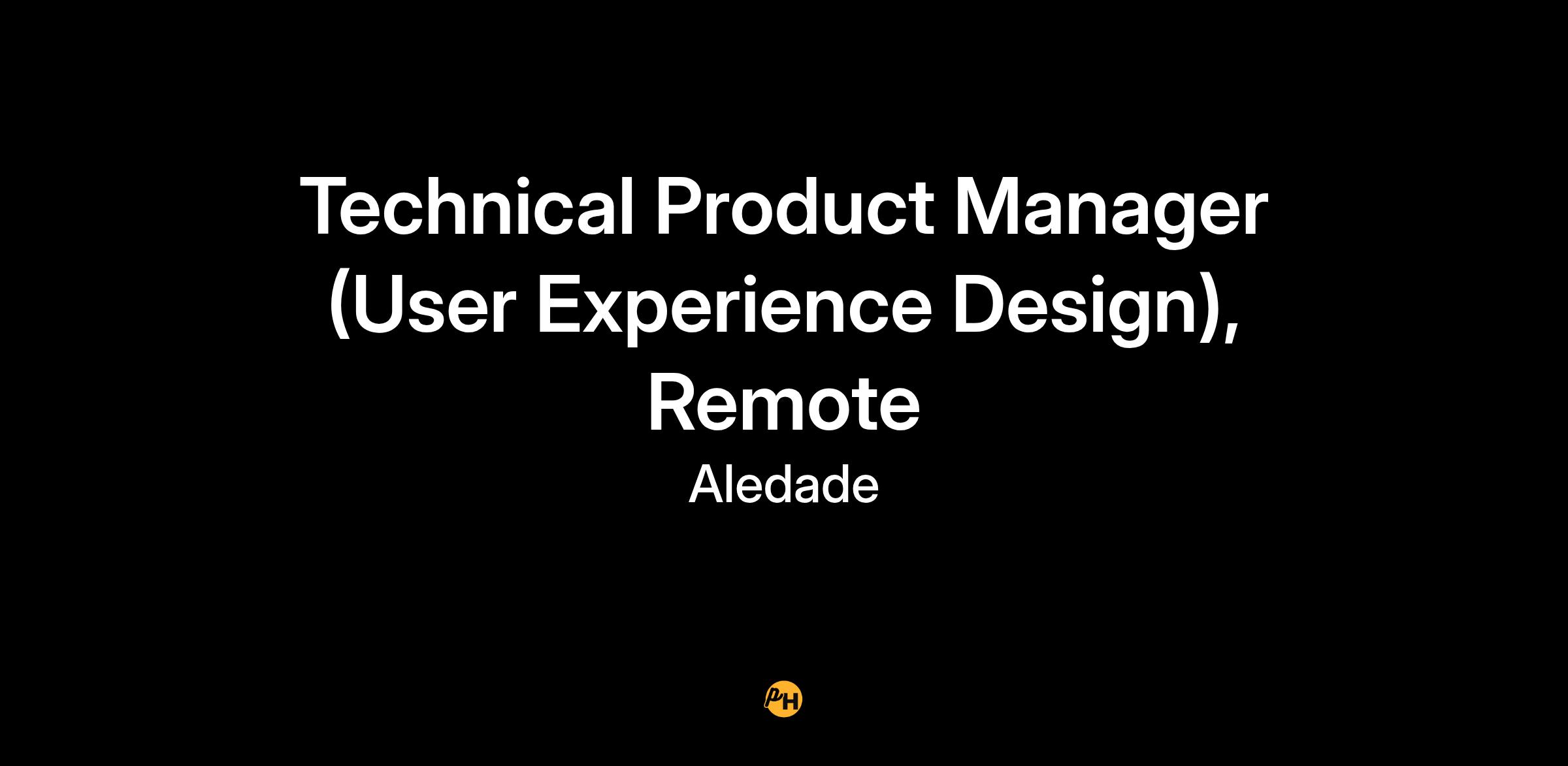 Technical Product Manager (User Experience Design), Remote

Aledade

PH